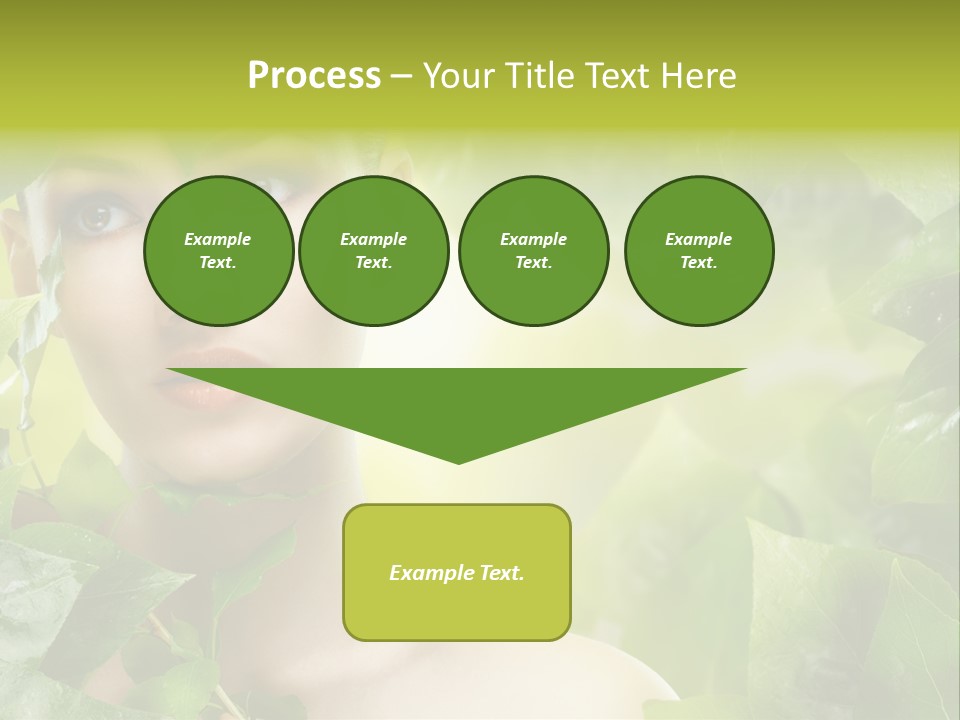 Process – Your Title Text Here

Example Text.

Example Text.

Example Text.

Example Text.

Example Text.